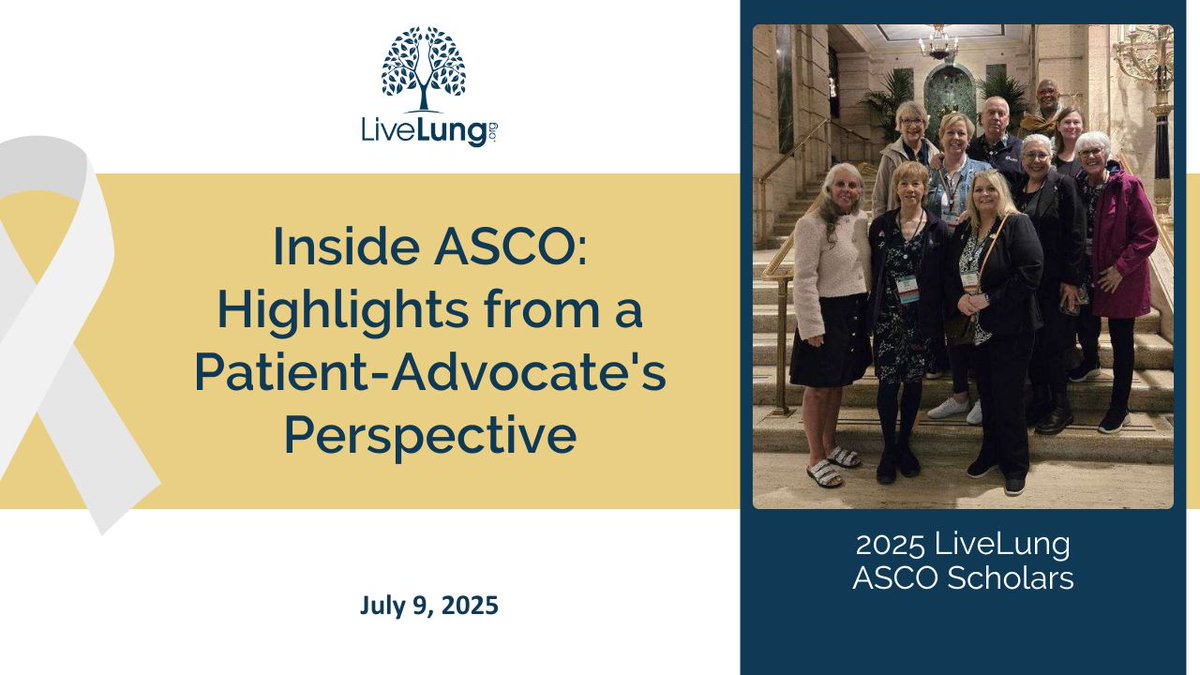 LiveLung.org

Inside ASCO: Highlights from a Patient-Advocate's Perspective

July 9, 2025

2025 LiveLung ASCO Scholars